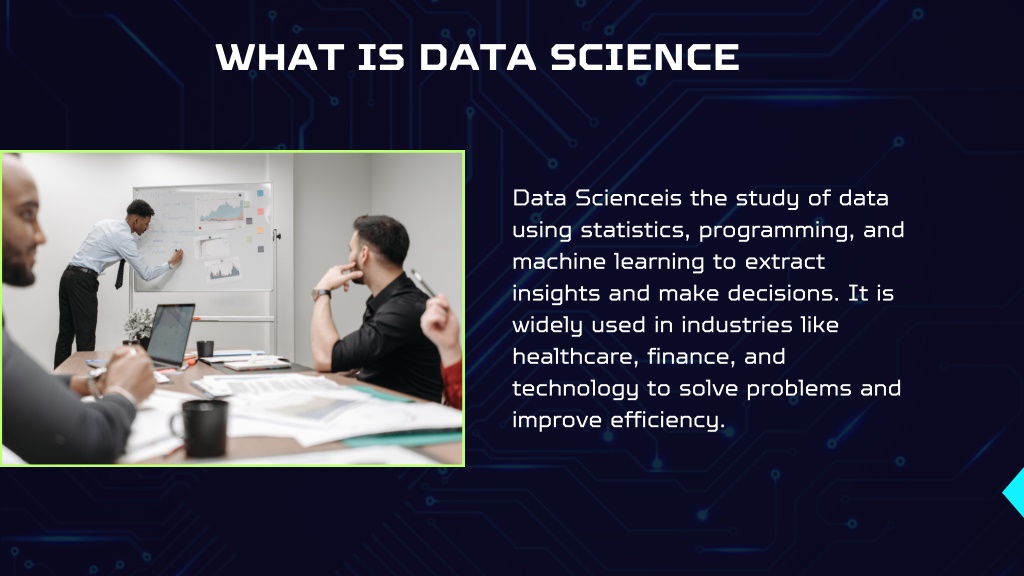 WHAT IS DATA SCIENCE

Data Scienceis the study of data using statistics, programming, and machine learning to extract insights and make decisions. It is widely used in industries like healthcare, finance, and technology to solve problems and improve efficiency.